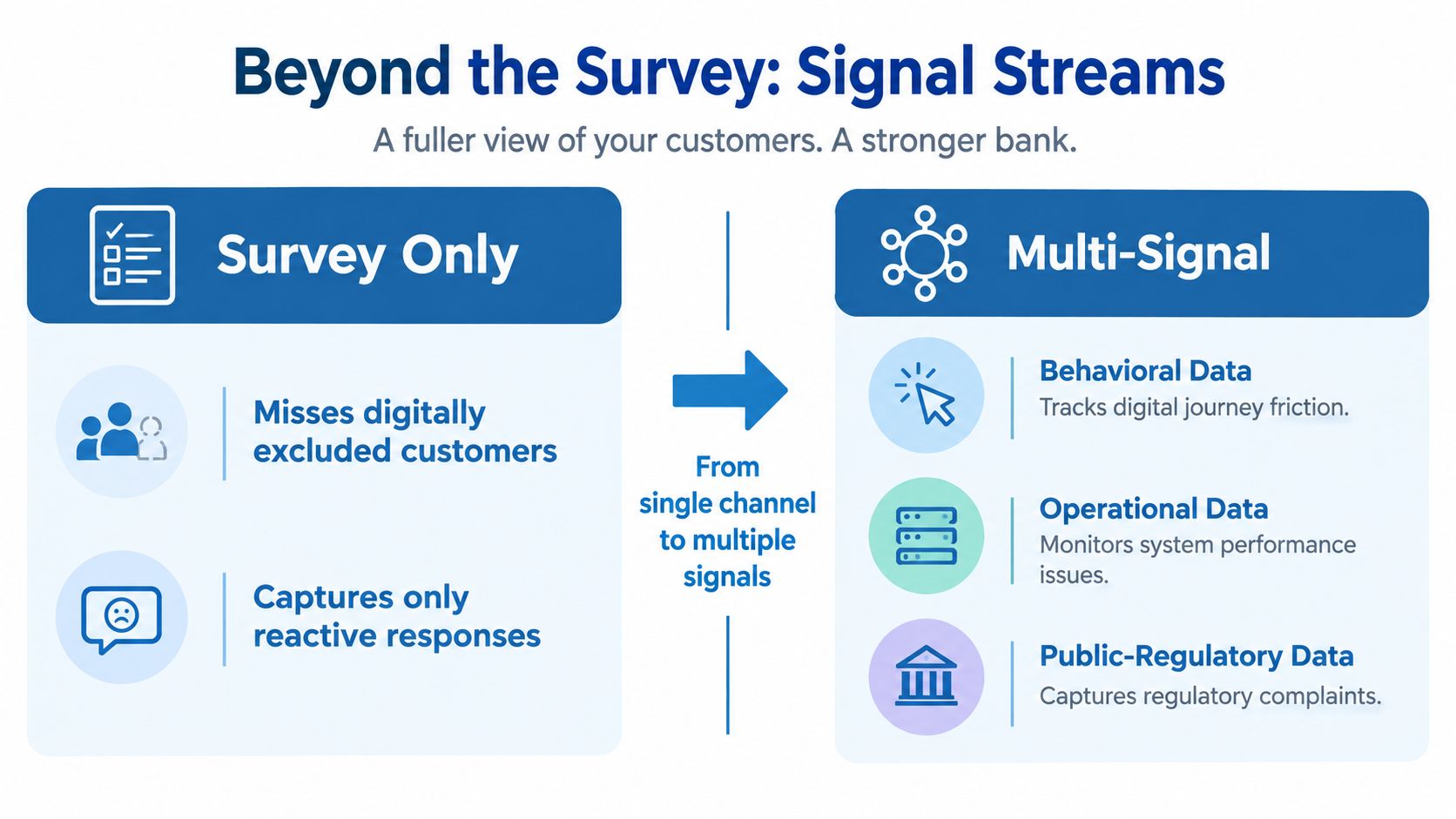 Beyond the Survey: Signal Streams

A fuller view of your customers. A stronger bank.

Survey Only

Misses digitally excluded customers

Captures only reactive responses

From single channel to multiple signals

Multi-Signal

Behavioral Data

Tracks digital journey friction.

Operational Data

Monitors system performance issues.

Public-Regulatory Data

Captures regulatory complaints.